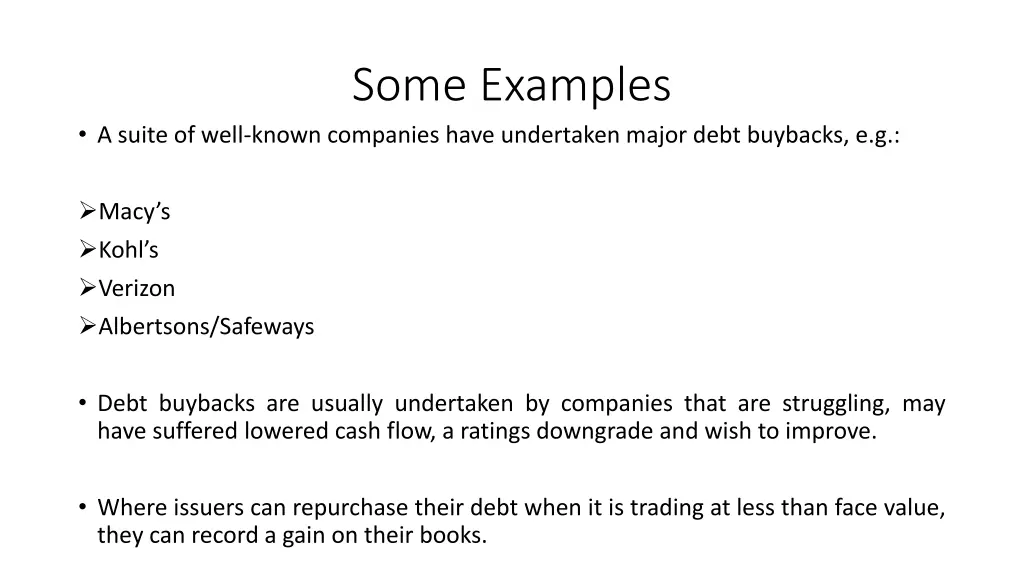 Some Examples

• A suite of well-known companies have undertaken major debt buybacks, e.g.:

➢Macy's
➢Kohl's
➢Verizon
➢Albertsons/Safeways

• Debt buybacks are usually undertaken by companies that are struggling, may have suffered lowered cash flow, a ratings downgrade and wish to improve.

• Where issuers can repurchase their debt when it is trading at less than face value, they can record a gain on their books.